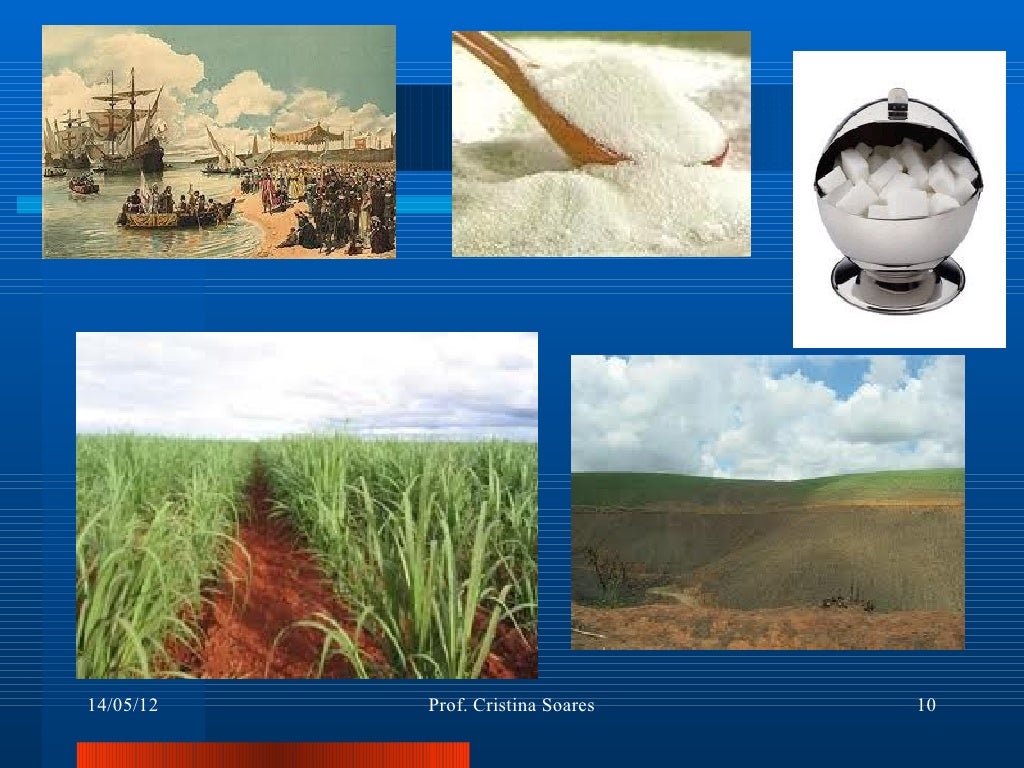 14/05/12 Prof. Cristina Soares 10